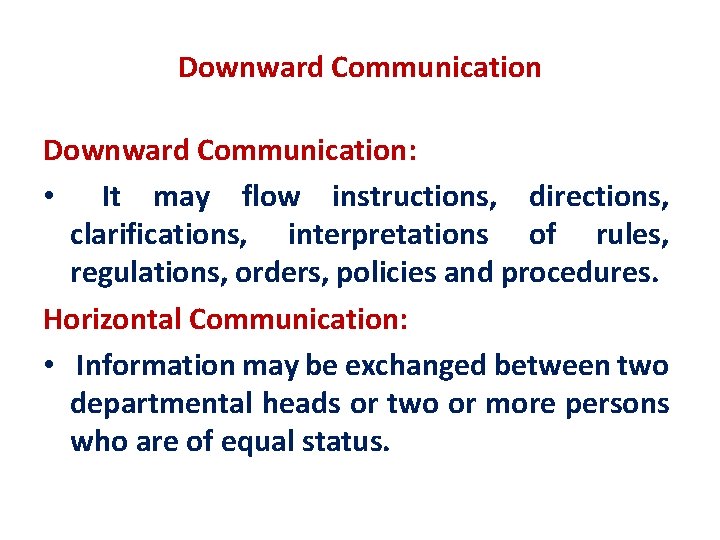 Downward Communication

Downward Communication:

• It may flow instructions, directions, clarifications, interpretations of rules, regulations, orders, policies and procedures.

Horizontal Communication:

• Information may be exchanged between two departmental heads or two or more persons who are of equal status.